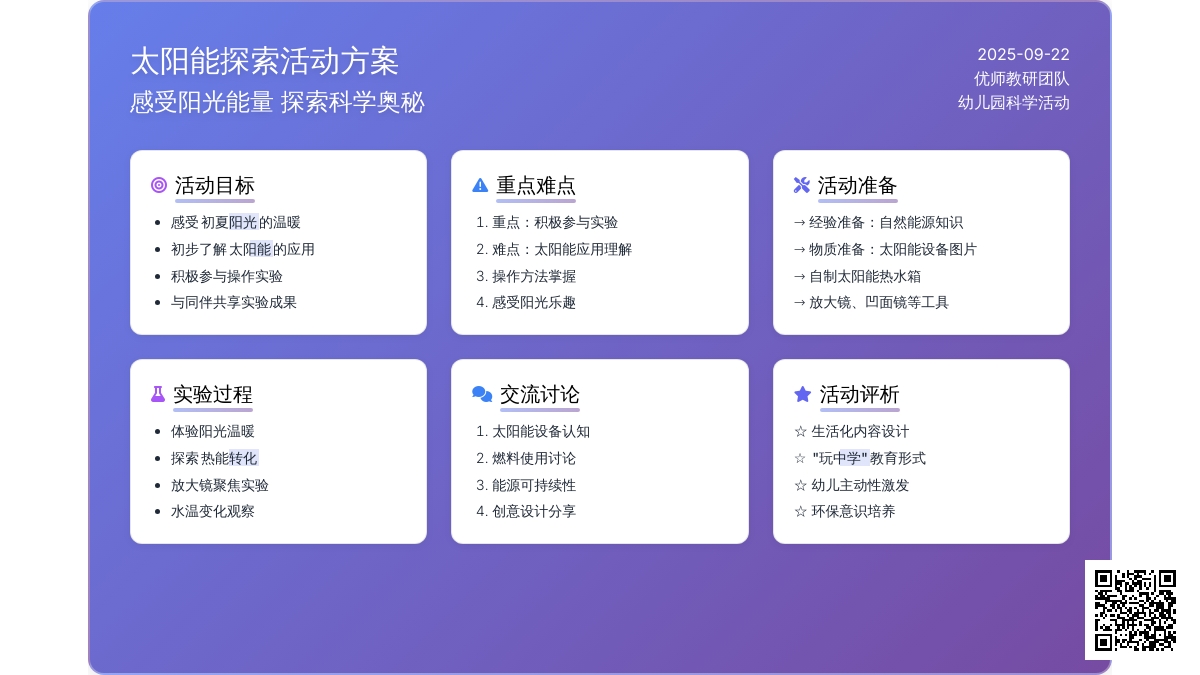 太阳能探索活动方案
感受阳光能量 探索科学奥秘

2025-09-22
优师教研团队
幼儿园科学活动

活动目标
- 感受初夏阳光的温暖
- 初步了解太阳能的应用
- 积极参与操作实验
- 与同伴共享实验成果

重点难点
1. 重点：积极参与实验
2. 难点：太阳能应用理解
3. 操作方法掌握
4. 感受阳光乐趣

活动准备
→ 经验准备：自然能源知识
→ 物质准备：太阳能设备图片
→ 自制太阳能热水箱
→ 放大镜、凹面镜等工具

实验过程
- 体验阳光温暖
- 探索热能转化
- 放大镜聚焦实验
- 水温变化观察

交流讨论
1. 太阳能设备认知
2. 燃料使用讨论
3. 能源可持续性
4. 创意设计分享

活动评析
☆ 生活化内容设计
☆ "玩中学"教育形式
☆ 幼儿主动性激发
☆ 环保意识培养